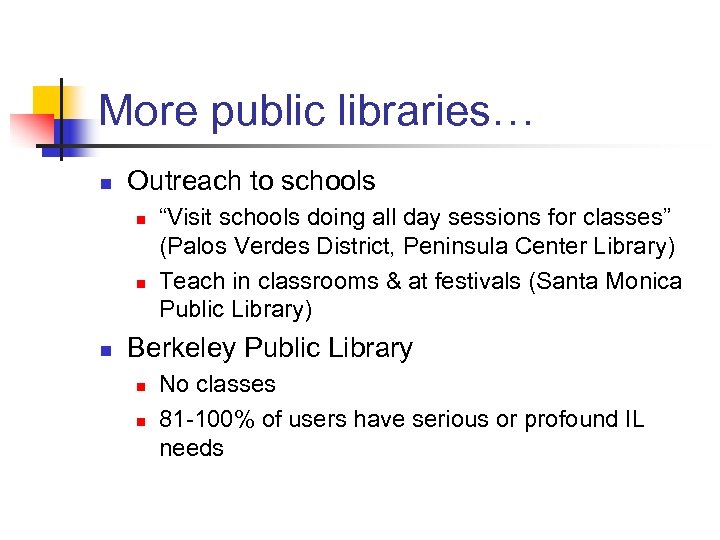 More public libraries…

- Outreach to schools
  - “Visit schools doing all day sessions for classes” (Palos Verdes District, Peninsula Center Library)
  - Teach in classrooms & at festivals (Santa Monica Public Library)
- Berkeley Public Library
  - No classes
  - 81-100% of users have serious or profound IL needs